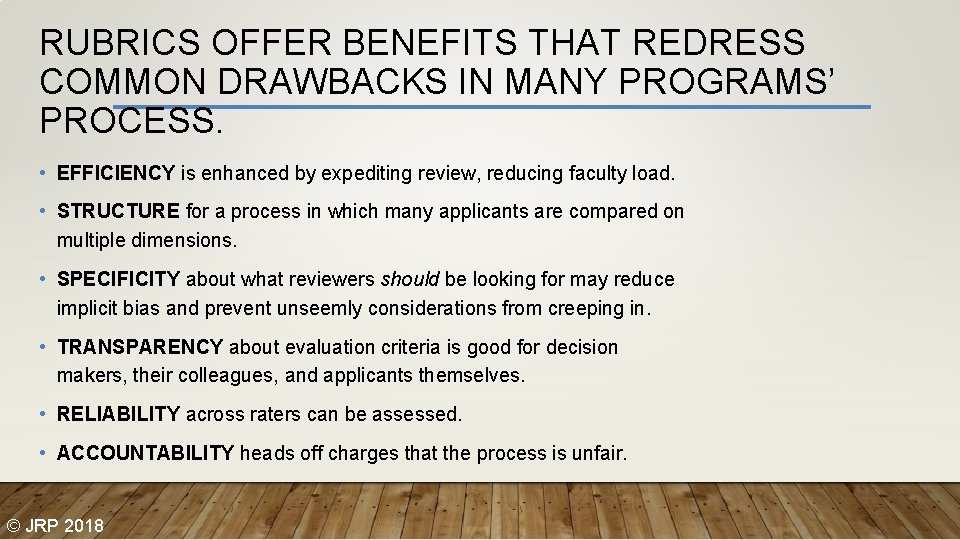 RUBRICS OFFER BENEFITS THAT REDRESS COMMON DRAWBACKS IN MANY PROGRAMS' PROCESS.

• EFFICIENCY is enhanced by expediting review, reducing faculty load.

• STRUCTURE for a process in which many applicants are compared on multiple dimensions.

• SPECIFICITY about what reviewers should be looking for may reduce implicit bias and prevent unseemly considerations from creeping in.

• TRANSPARENCY about evaluation criteria is good for decision makers, their colleagues, and applicants themselves.

• RELIABILITY across raters can be assessed.

• ACCOUNTABILITY heads off charges that the process is unfair.

© JRP 2018